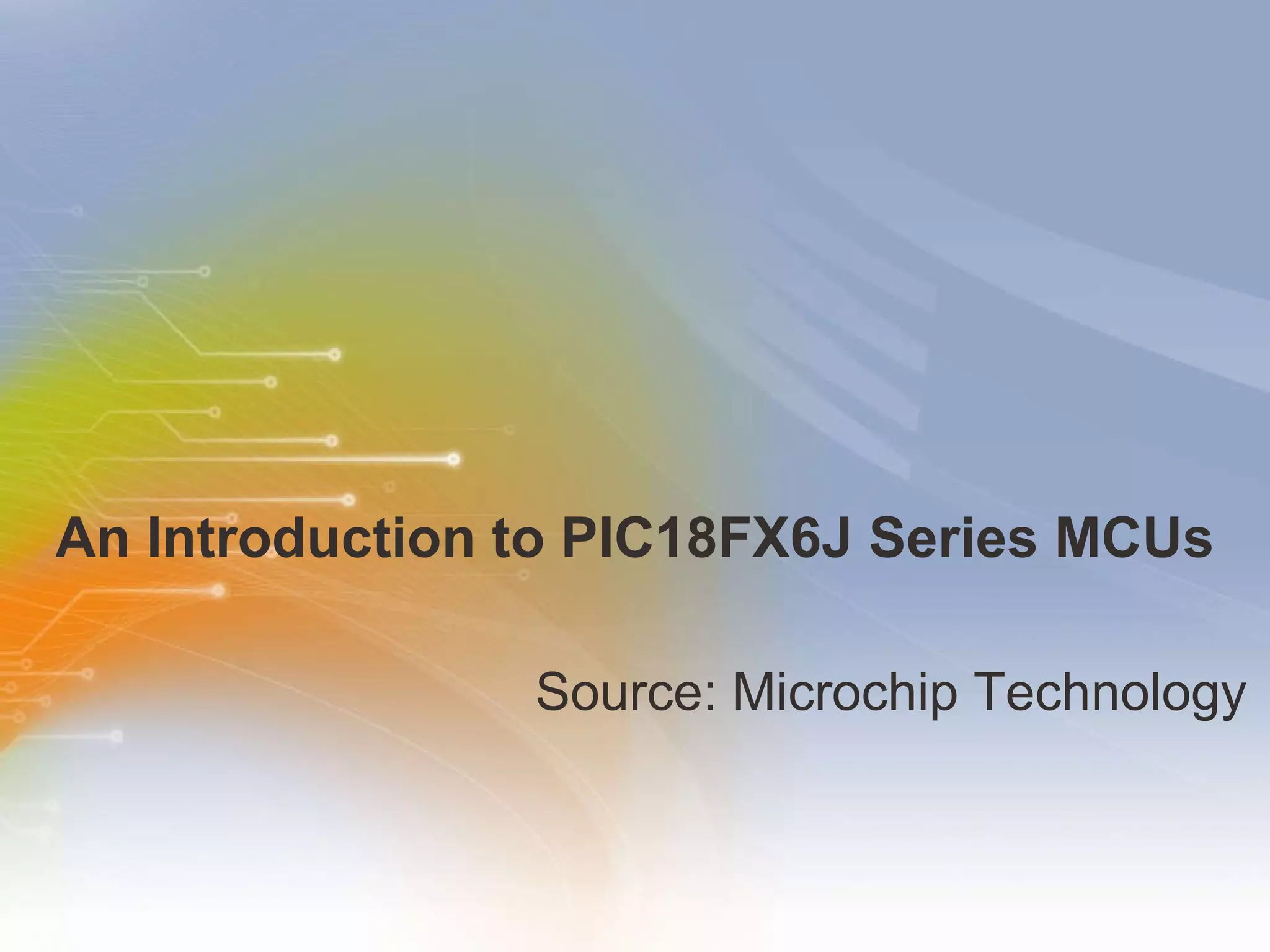 An Introduction to PIC18FX6J Series MCUs

Source: Microchip Technology